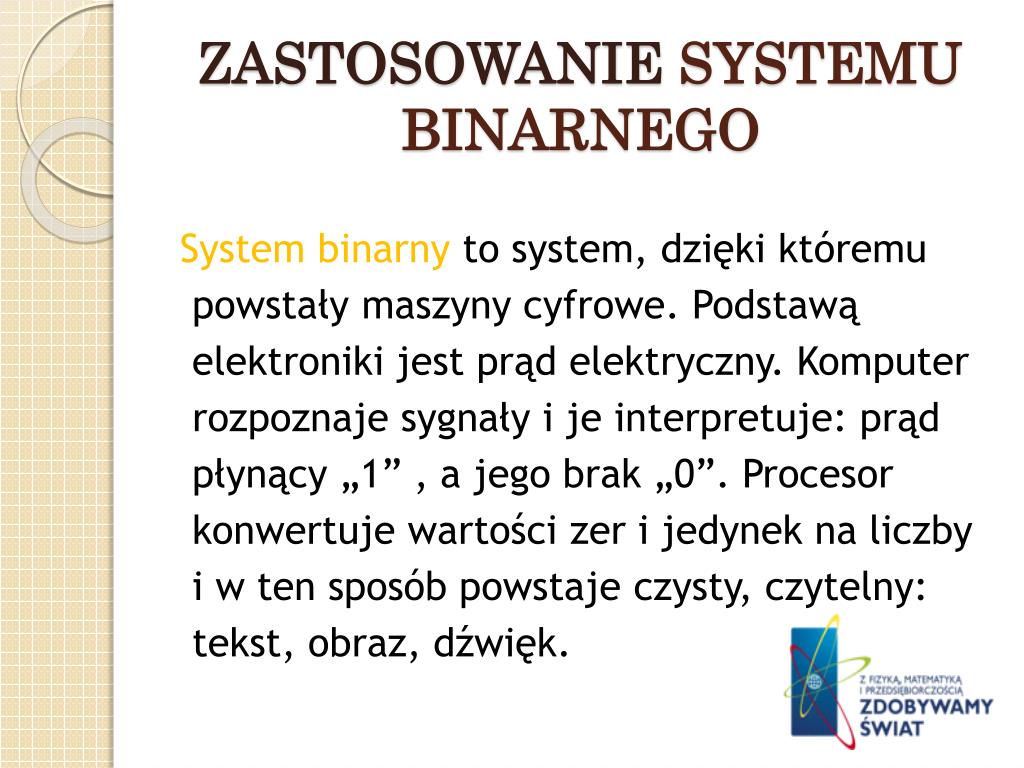 ZASTOSOWANIE SYSTEMU BINARNEGO

System binarny to system, dzięki któremu powstały maszyny cyfrowe. Podstawą elektroniki jest prąd elektryczny. Komputer rozpoznaje sygnały i je interpretuje: prąd płynący „1” , a jego brak „0”. Procesor konwertuje wartości zer i jedynek na liczby i w ten sposób powstaje czysty, czytelny: tekst, obraz, dźwięk.

Z FIZYKĄ, MATEMATYKĄ I PRZEDSIĘBIORCZOŚCIĄ
ZDOBYWAMY ŚWIAT